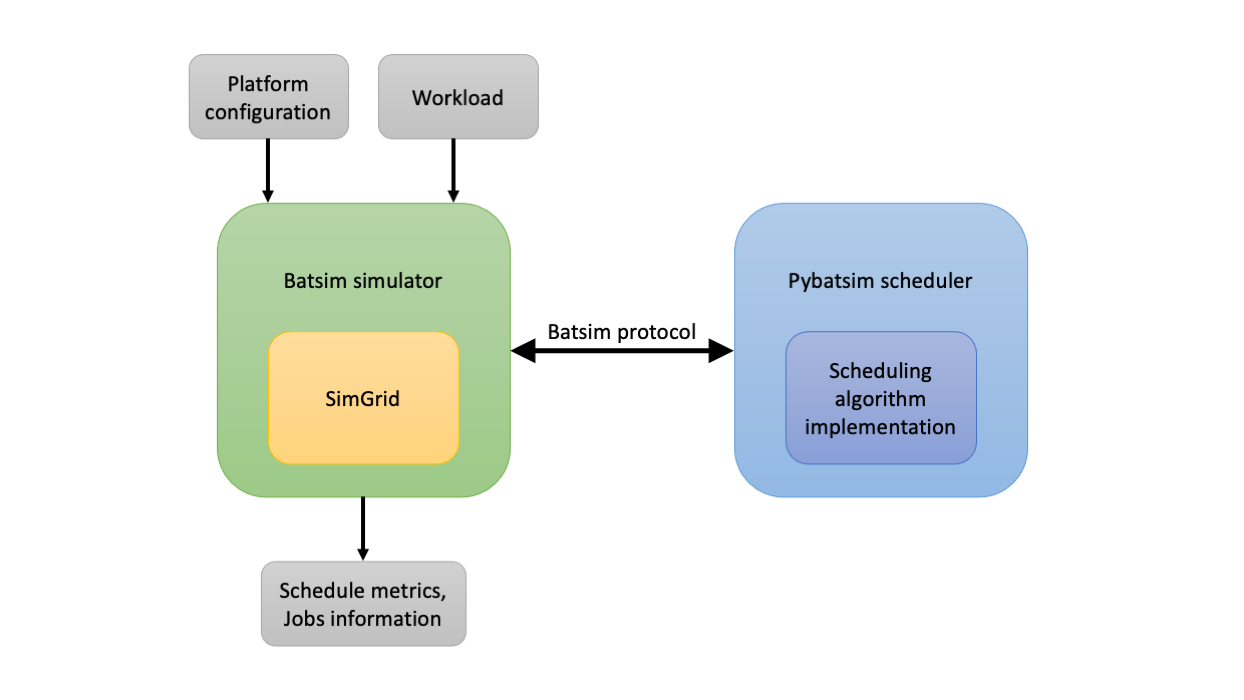 Platform configuration

Workload

Batsim simulator

SimGrid

Batsim protocol

Pybatsim scheduler

Scheduling algorithm implementation

Schedule metrics, Jobs information